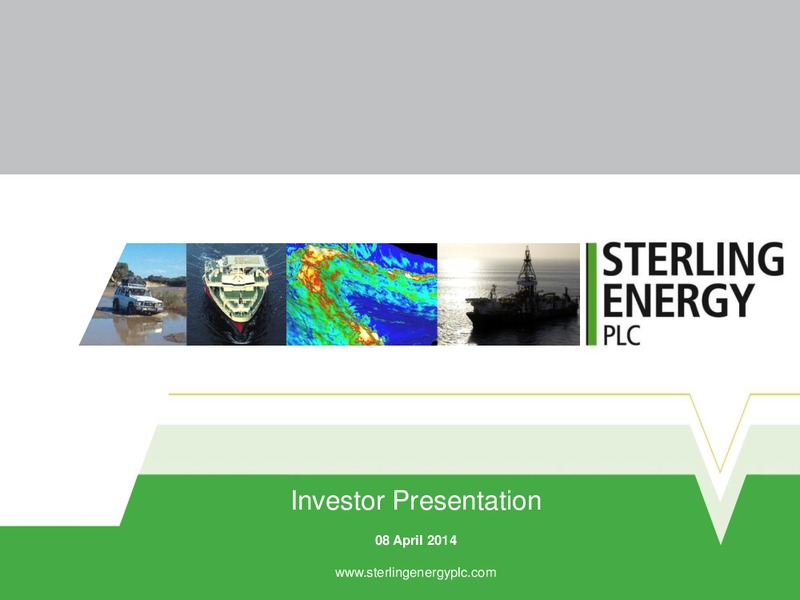 STERLING
ENERGY
PLC

Investor Presentation

08 April 2014

www.sterlingenergyplc.com